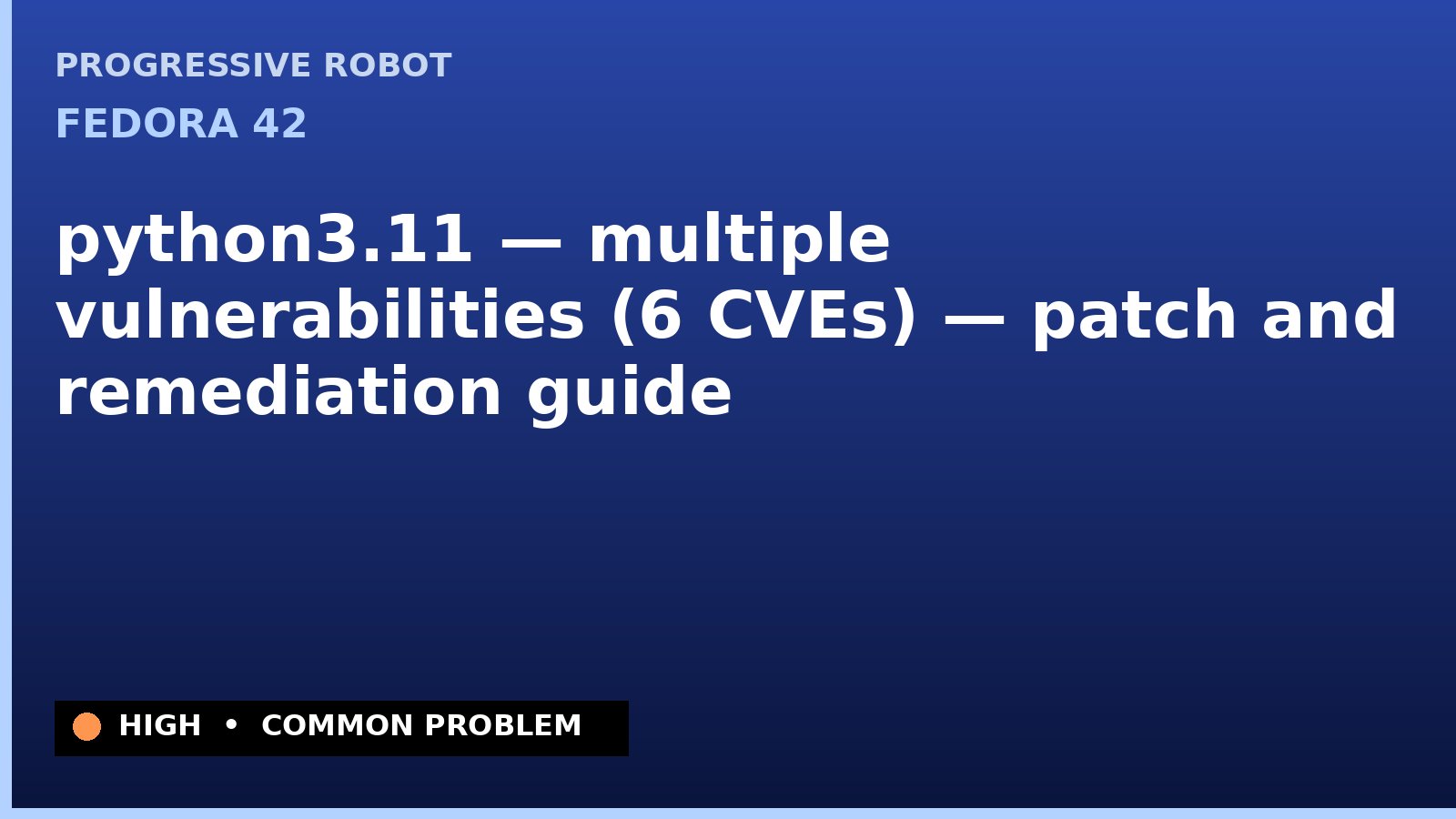 PROGRESSIVE ROBOT
FEDORA 42

python3.11 — multiple vulnerabilities (6 CVEs) — patch and remediation guide

HIGH • COMMON PROBLEM